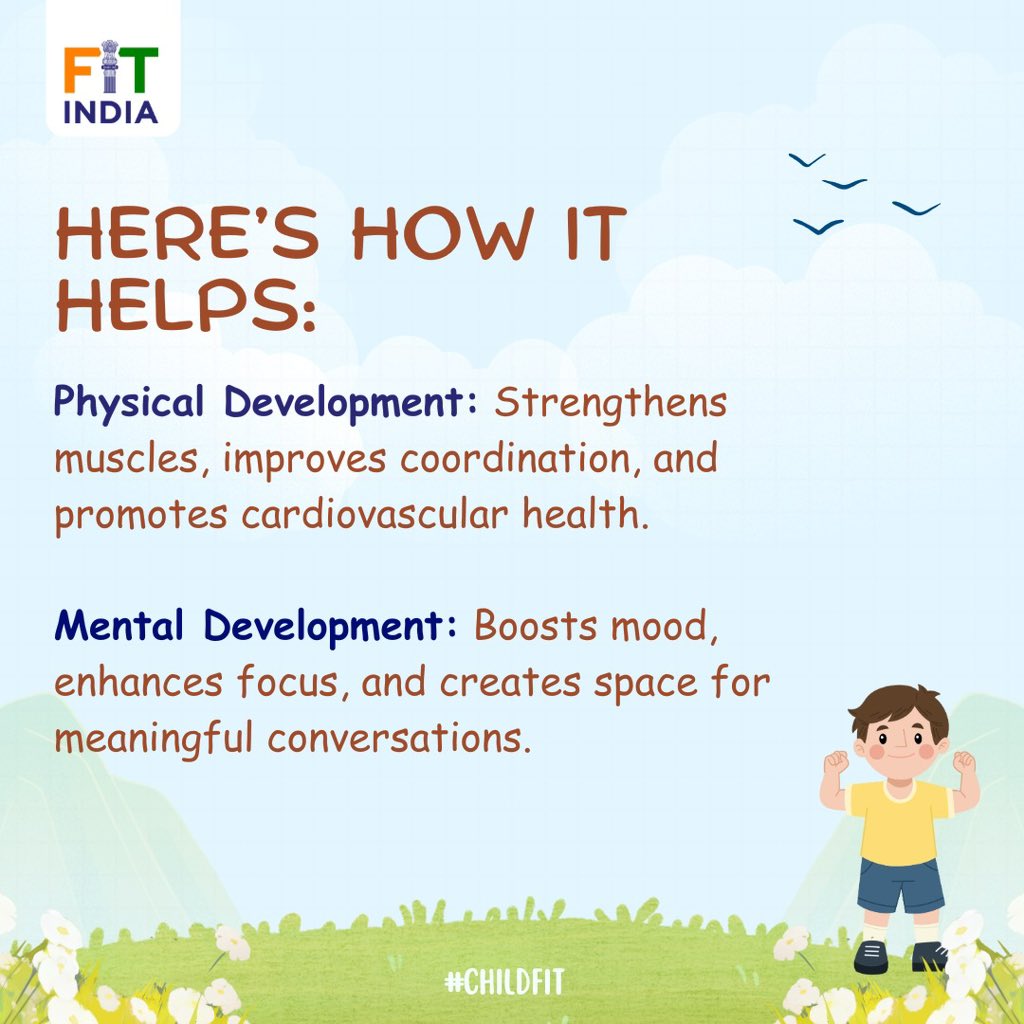 FIT INDIA

HERE'S HOW IT HELPS:

Physical Development: Strengthens muscles, improves coordination, and promotes cardiovascular health.

Mental Development: Boosts mood, enhances focus, and creates space for meaningful conversations.

#CHILDFIT